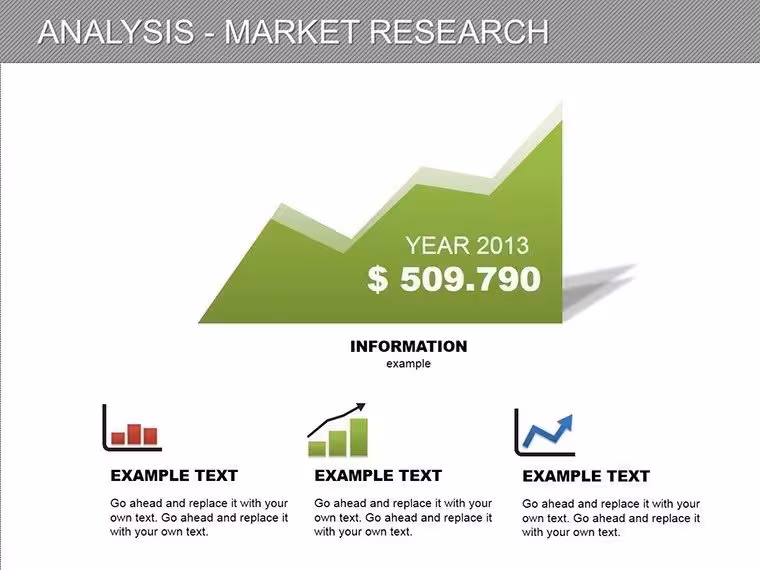 ANALYSIS - MARKET RESEARCH

YEAR 2013
$ 509.790

INFORMATION
example

EXAMPLE TEXT

Go ahead and replace it with your own text. Go ahead and replace it with your own text.

EXAMPLE TEXT

Go ahead and replace it with your own text. Go ahead and replace it with your own text.

EXAMPLE TEXT

Go ahead and replace it with your own text. Go ahead and replace it with your own text.